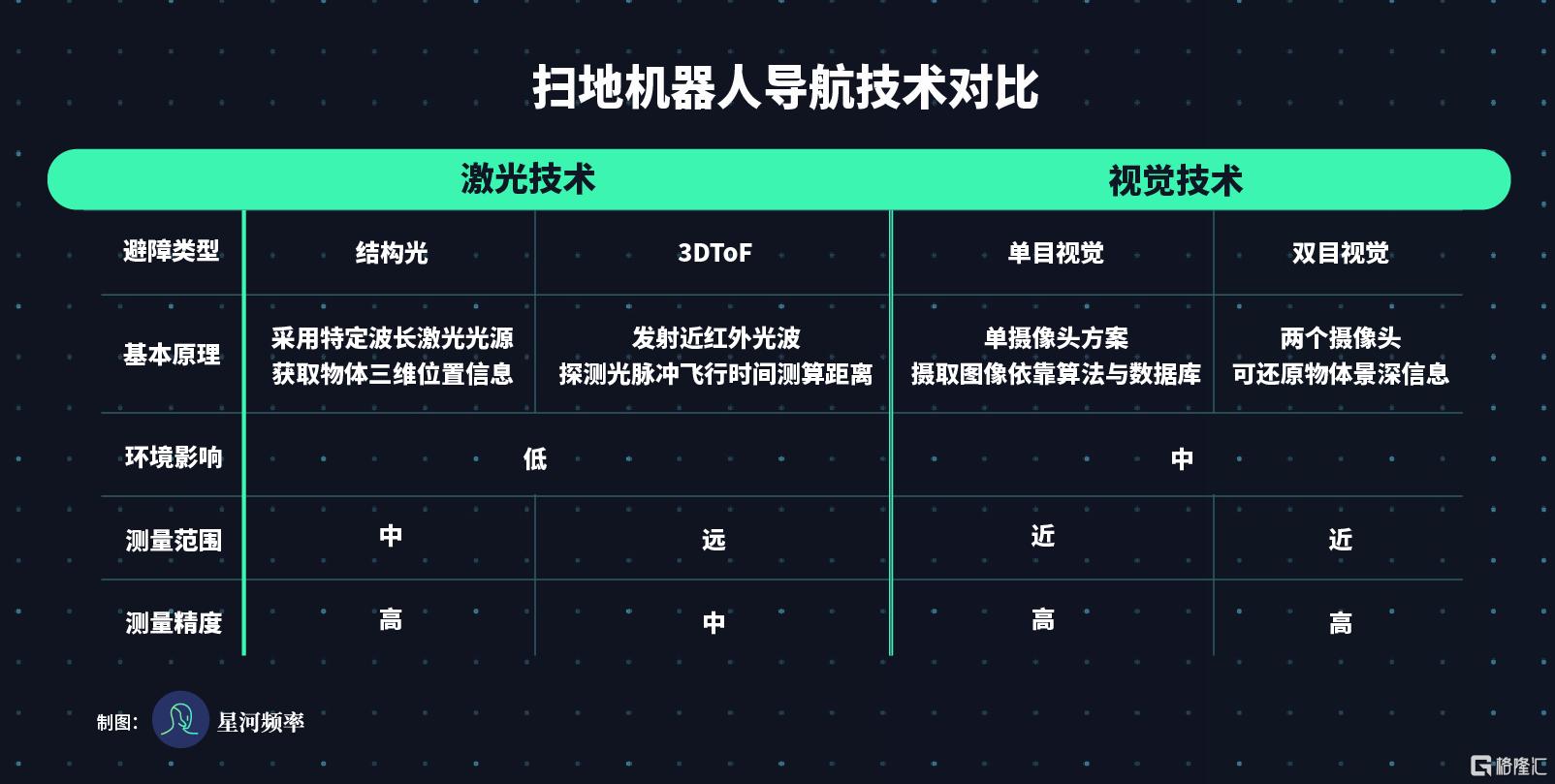 扫地机器人导航技术对比

| | 激光技术 | | 视觉技术 | |
|---|---|---|---|---|
| 避障类型 | 结构光 | 3DToF | 单目视觉 | 双目视觉 |
| 基本原理 | 采用特定波长激光光源 获取物体三维位置信息 | 发射近红外光波 探测光脉冲飞行时间测算距离 | 单摄像头方案 摄取图像依靠算法与数据库 | 两个摄像头 可还原物体景深信息 |
| 环境影响 | 低 | | 中 | |
| 测量范围 | 中 | 远 | 近 | 近 |
| 测量精度 | 高 | 中 | 高 | 高 |

制图： 星河频率

格隆汇